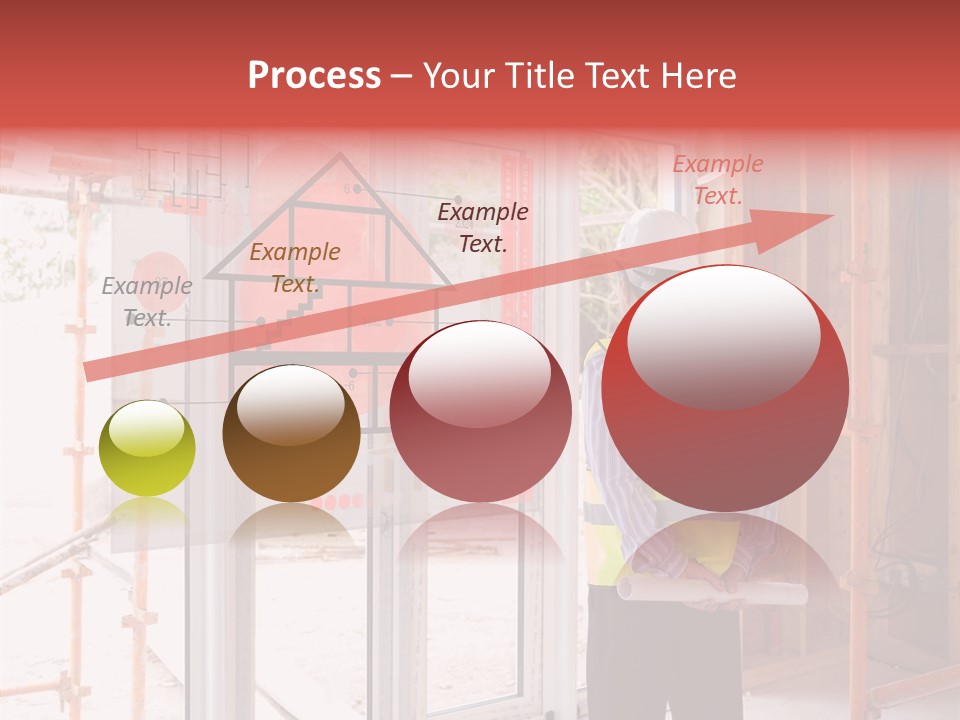 Process – Your Title Text Here

Example Text.

Example Text.

Example Text.

Example Text.